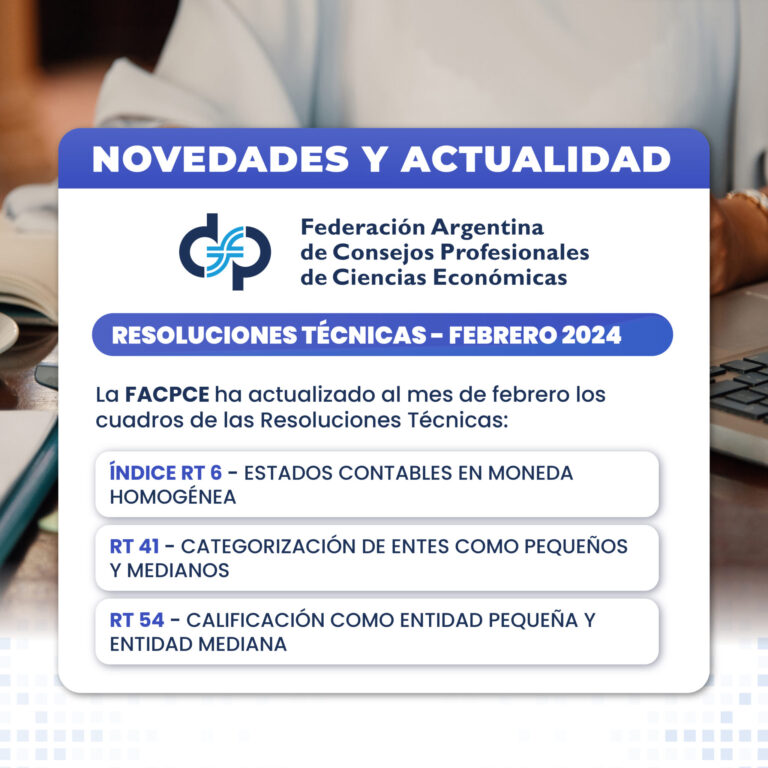 NOVEDADES Y ACTUALIDAD

Federación Argentina de Consejos Profesionales de Ciencias Económicas

RESOLUCIONES TÉCNICAS - FEBRERO 2024

La FACPCE ha actualizado al mes de febrero los cuadros de las Resoluciones Técnicas:

ÍNDICE RT 6 - ESTADOS CONTABLES EN MONEDA HOMOGÉNEA

RT 41 - CATEGORIZACIÓN DE ENTES COMO PEQUEÑOS Y MEDIANOS

RT 54 - CALIFICACIÓN COMO ENTIDAD PEQUEÑA Y ENTIDAD MEDIANA